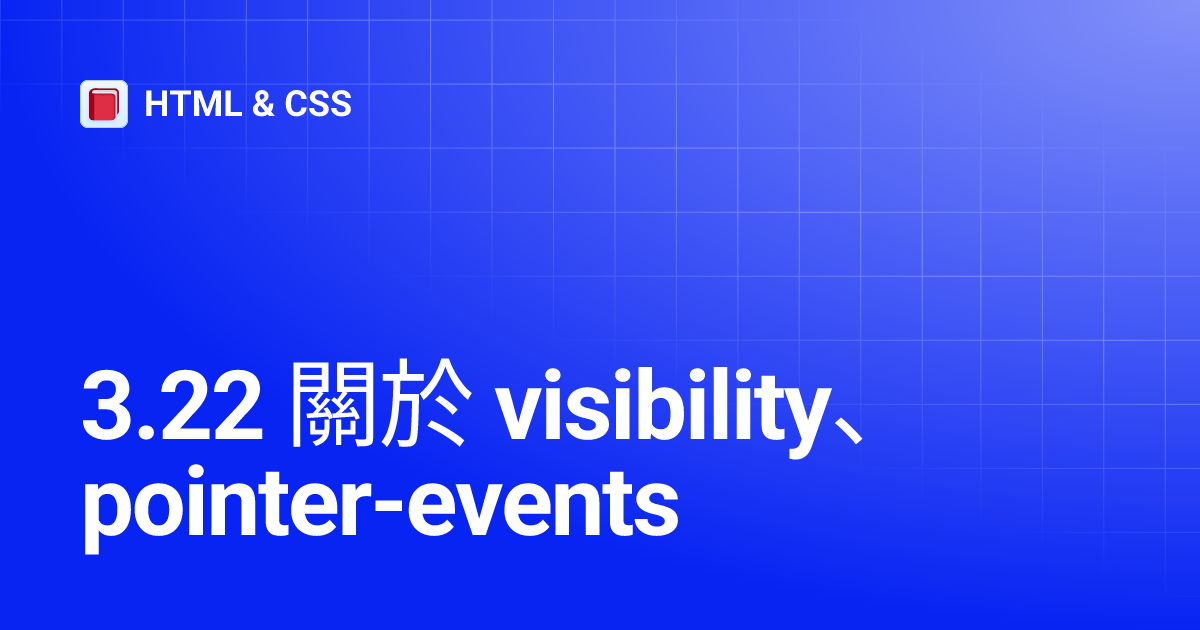 HTML & CSS

3.22 關於 visibility、pointer-events